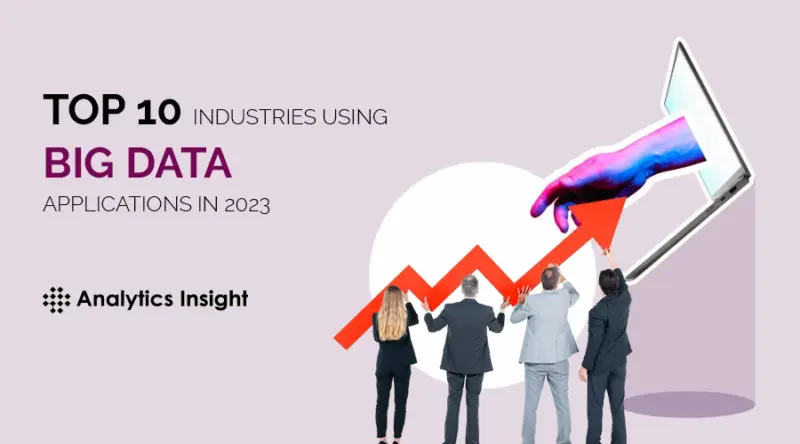 TOP 10 INDUSTRIES USING
BIG DATA
APPLICATIONS IN 2023

Analytics Insight